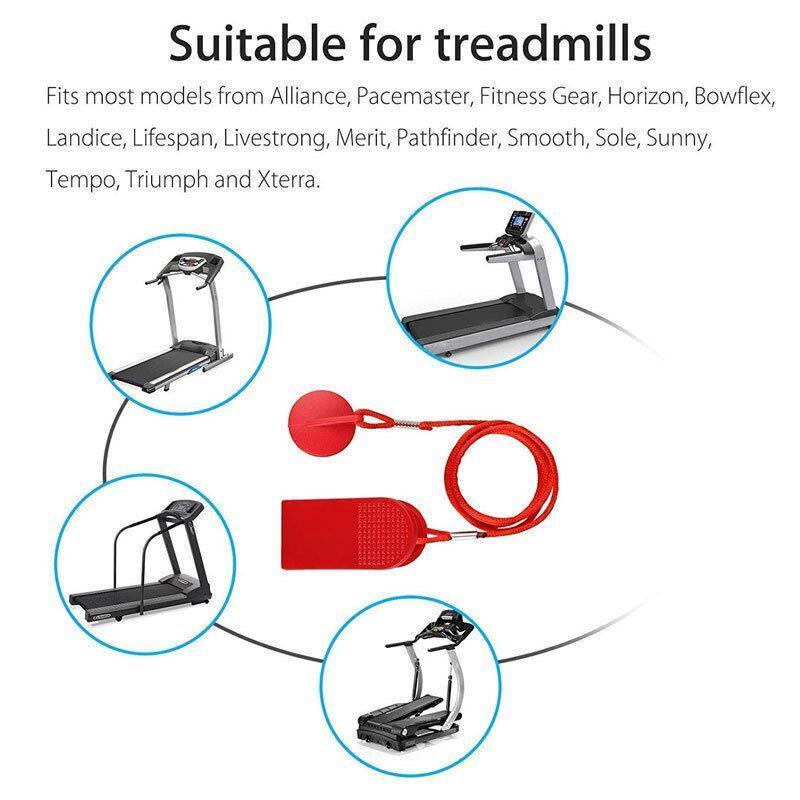 Suitable for treadmills

Fits most models from Alliance, Pacemaster, Fitness Gear, Horizon, Bowflex, Landice, Lifespan, Livestrong, Merit, Pathfinder, Smooth, Sole, Sunny, Tempo, Triumph and Xterra.